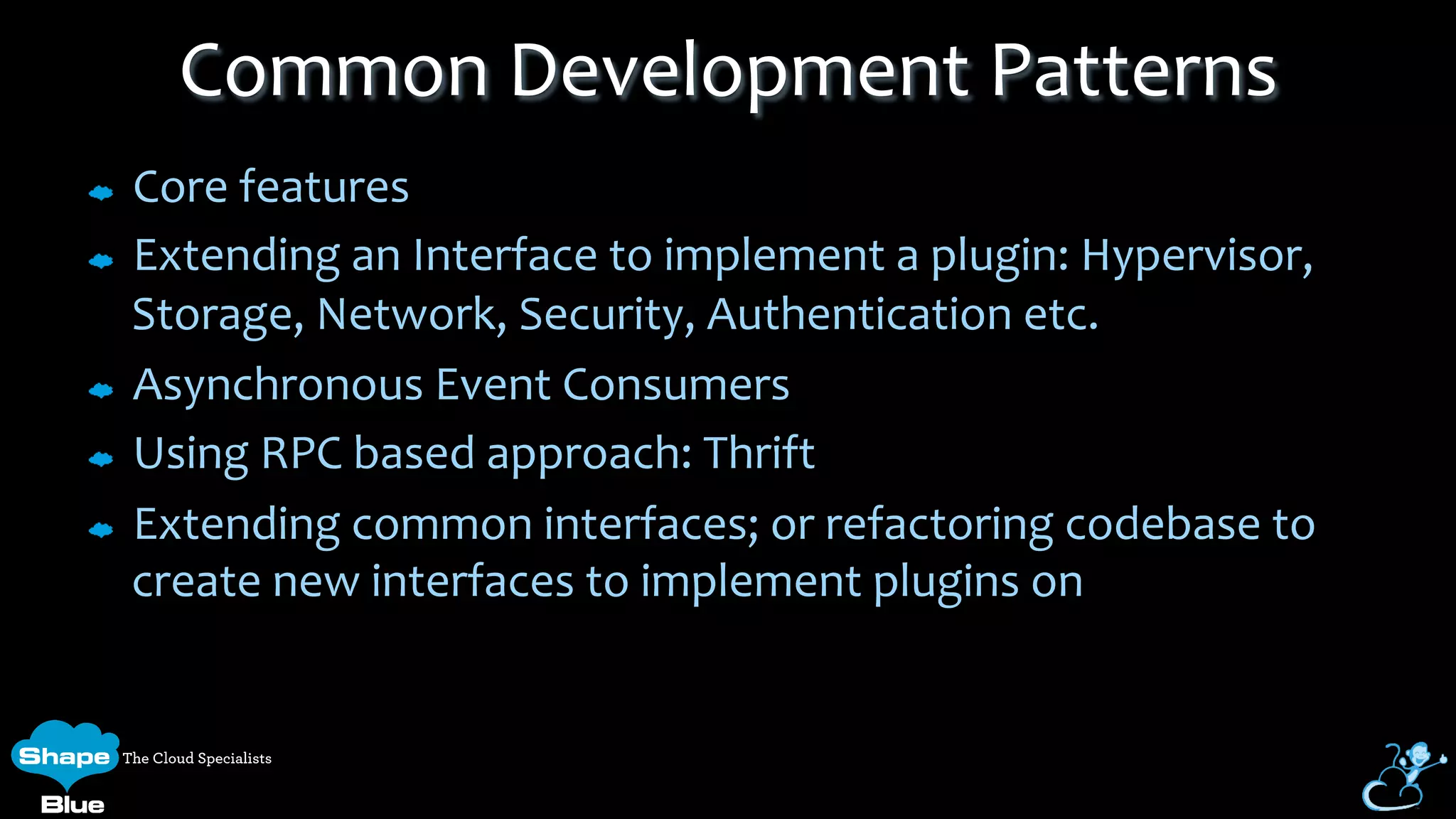 Common Development Patterns

Core features

Extending an Interface to implement a plugin: Hypervisor, Storage, Network, Security, Authentication etc.

Asynchronous Event Consumers

Using RPC based approach: Thrift

Extending common interfaces; or refactoring codebase to create new interfaces to implement plugins on

Shape Blue The Cloud Specialists